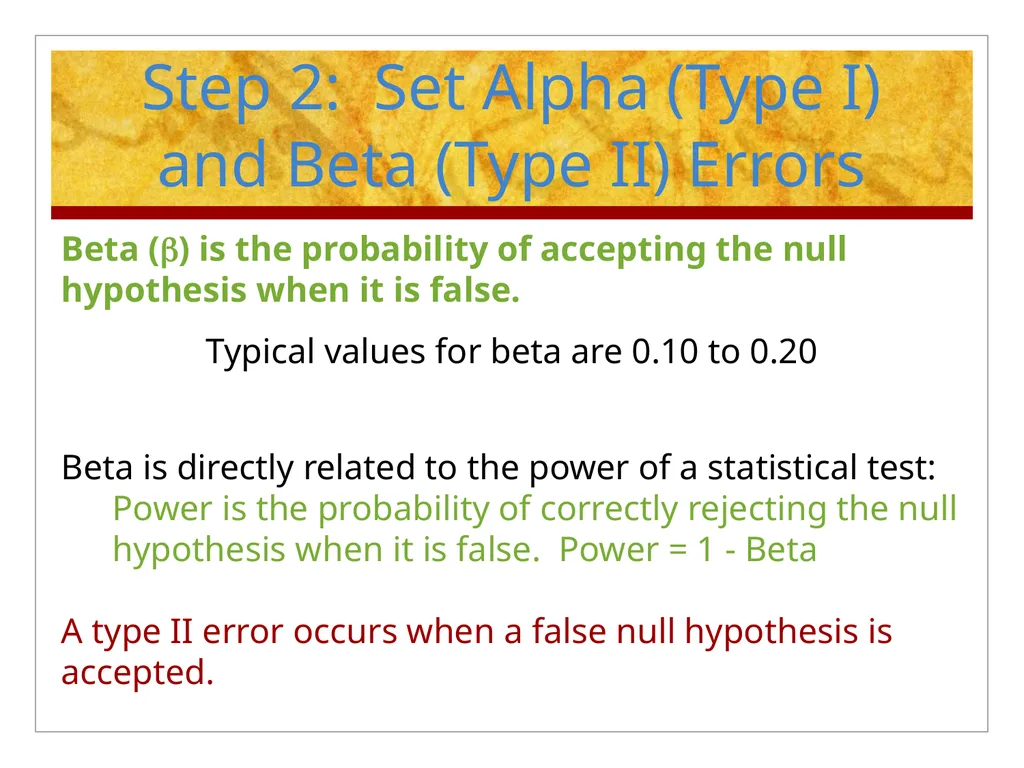 Step 2: Set Alpha (Type I) and Beta (Type II) Errors

Beta ($\beta$) is the probability of accepting the null hypothesis when it is false.

Typical values for beta are 0.10 to 0.20

Beta is directly related to the power of a statistical test:
Power is the probability of correctly rejecting the null hypothesis when it is false. Power = 1 - Beta

A type II error occurs when a false null hypothesis is accepted.